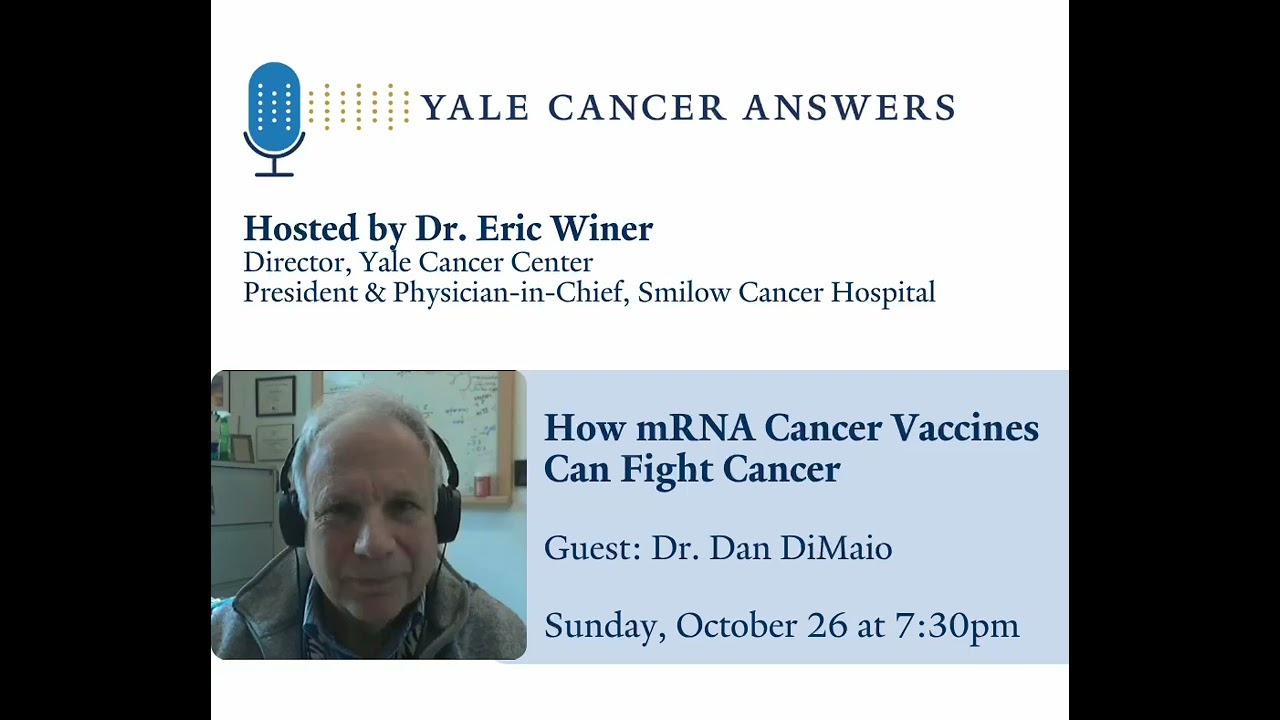 YALE CANCER ANSWERS

Hosted by Dr. Eric Winer
Director, Yale Cancer Center
President & Physician-in-Chief, Smilow Cancer Hospital

How mRNA Cancer Vaccines Can Fight Cancer

Guest: Dr. Dan DiMaio

Sunday, October 26 at 7:30pm